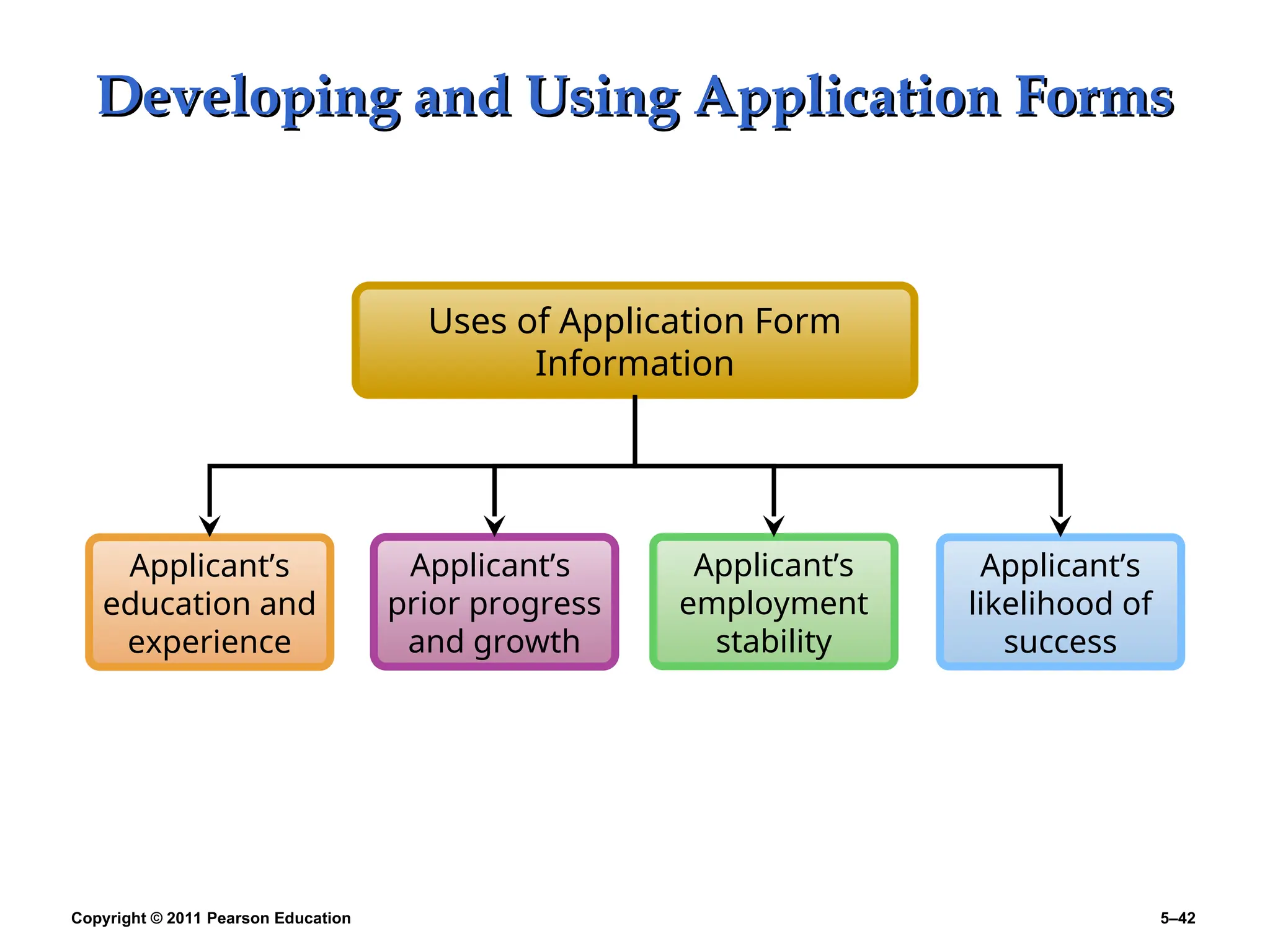 Developing and Using Application Forms

Uses of Application Form Information

Applicant’s education and experience

Applicant’s prior progress and growth

Applicant’s employment stability

Applicant’s likelihood of success

Copyright © 2011 Pearson Education

5–42